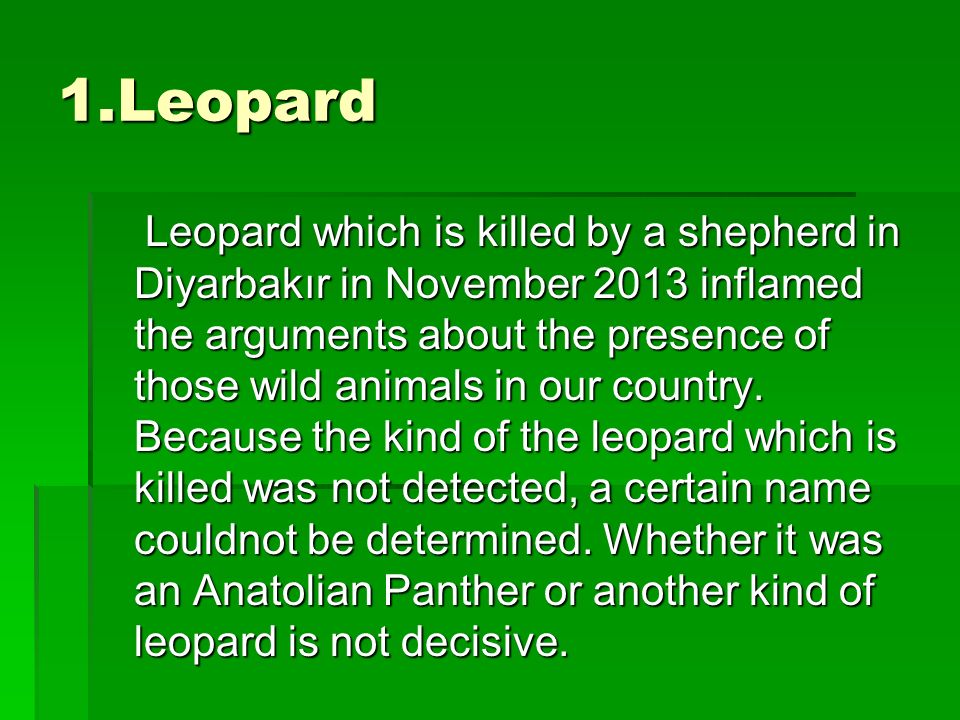 1.Leopard

Leopard which is killed by a shepherd in Diyarbakır in November 2013 inflamed the arguments about the presence of those wild animals in our country. Because the kind of the leopard which is killed was not detected, a certain name couldnot be determined. Whether it was an Anatolian Panther or another kind of leopard is not decisive.